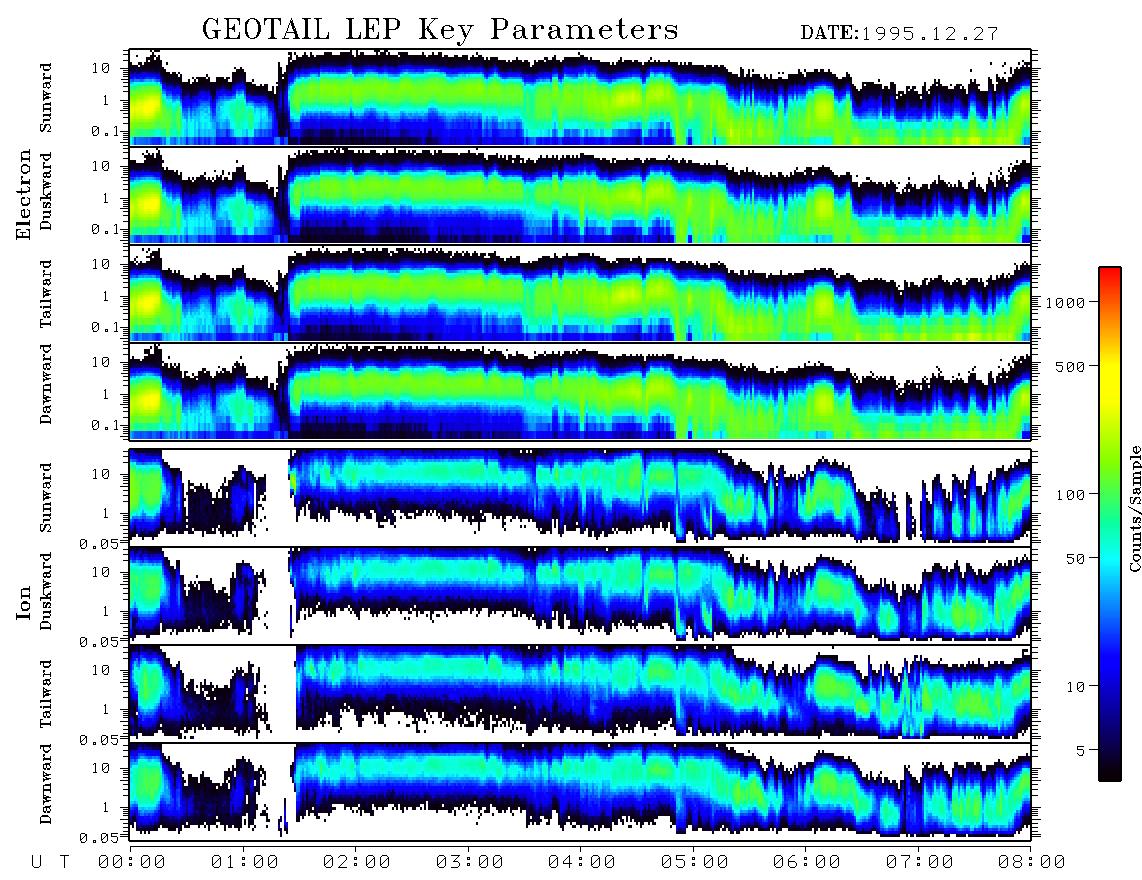 GEOTAIL LEP Key Parameters DATE:1995.12.27

Electron

Sunward
10
1
0.1

Duskward
10
1
0.1

Tailward
10
1
0.1

Dawnward
10
1
0.1

Ion

Sunward
10
1
0.05

Duskward
10
1
0.05

Tailward
10
1
0.05

Dawnward
10
1
0.05

1000
500
100
50
10
5
Counts/Sample

U T 00:00 01:00 02:00 03:00 04:00 05:00 06:00 07:00 08:00